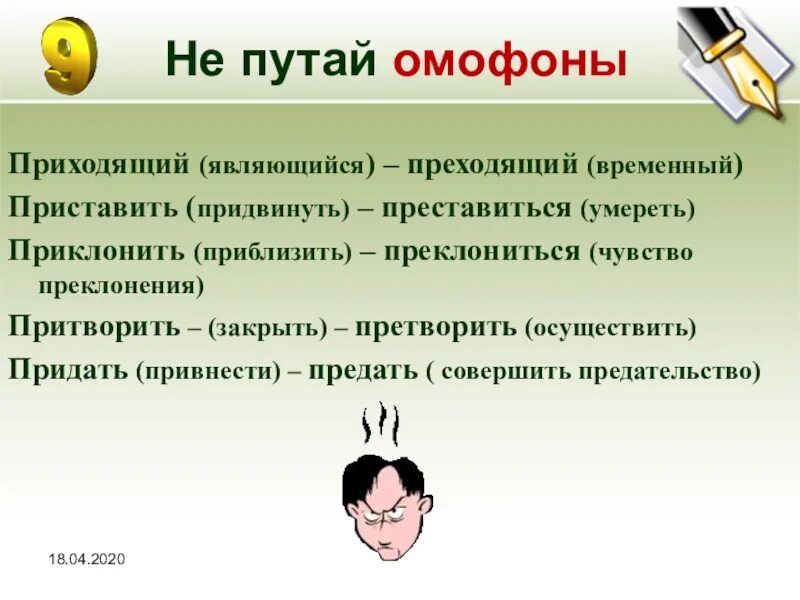 9

Не путай омофоны

Приходящий (являющийся) – преходящий (временный)

Приставить (придвинуть) – преставиться (умереть)

Приклонить (приблизить) – преклониться (чувство преклонения)

Притворить – (закрыть) – претворить (осуществить)

Придать (привнести) – предать ( совершить предательство)

18.04.2020